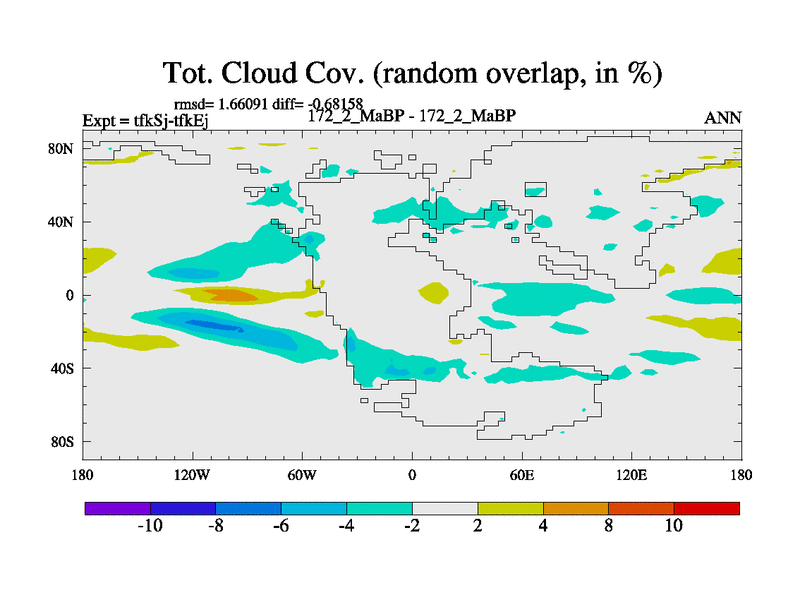 Tot. Cloud Cov. (random overlap, in %)

rmsd= 1.66091 diff= -0.68158

Expt = tfkSj-tfkEj

172_2_MaBP - 172_2_MaBP

ANN

80N
40N
0
40S
80S

180
120W
60W
0
60E
120E
180

-10
-8
-6
-4
-2
2
4
8
10